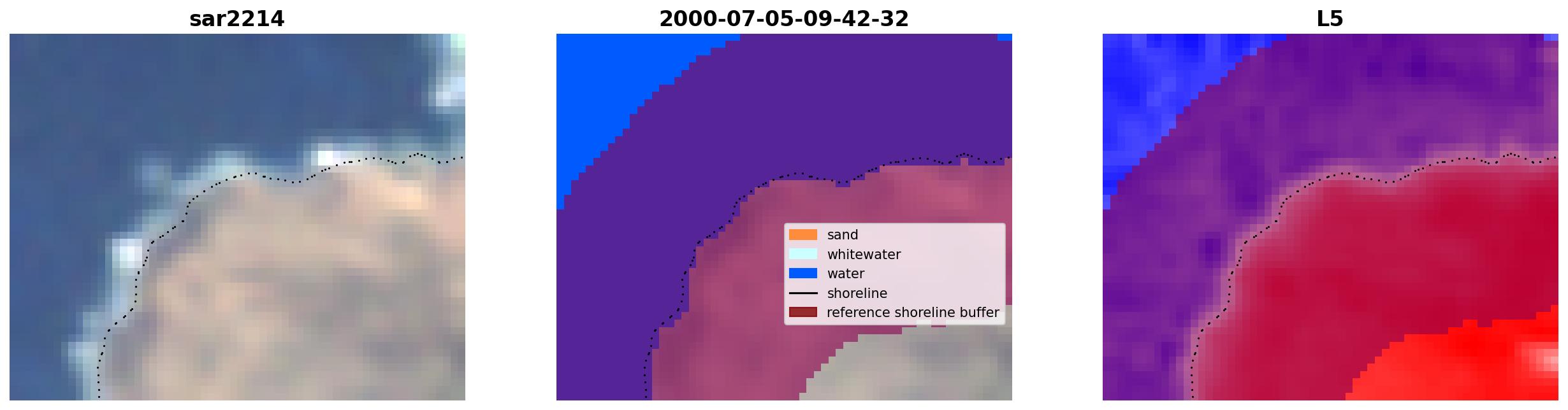 sar2214

2000-07-05-09-42-32

sand
whitewater
water
shoreline
reference shoreline buffer

L5